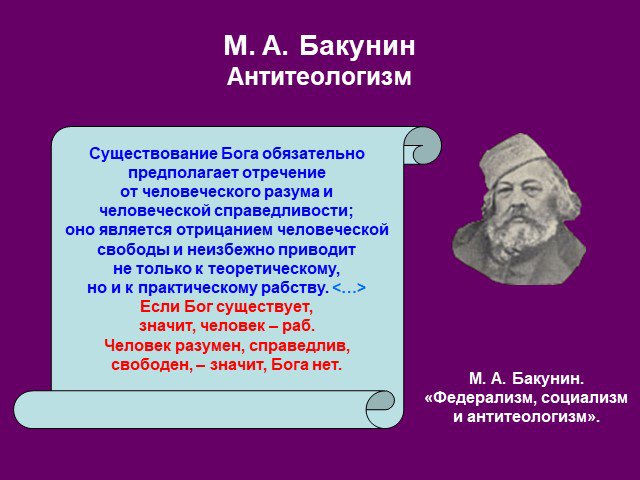 М. А. Бакунин
Антитеологизм

Существование Бога обязательно предполагает отречение от человеческого разума и человеческой справедливости; оно является отрицанием человеческой свободы и неизбежно приводит не только к теоретическому, но и к практическому рабству. <…>
Если Бог существует, значит, человек – раб.
Человек разумен, справедлив, свободен, – значит, Бога нет.

М. А. Бакунин.
«Федерализм, социализм и антитеологизм».